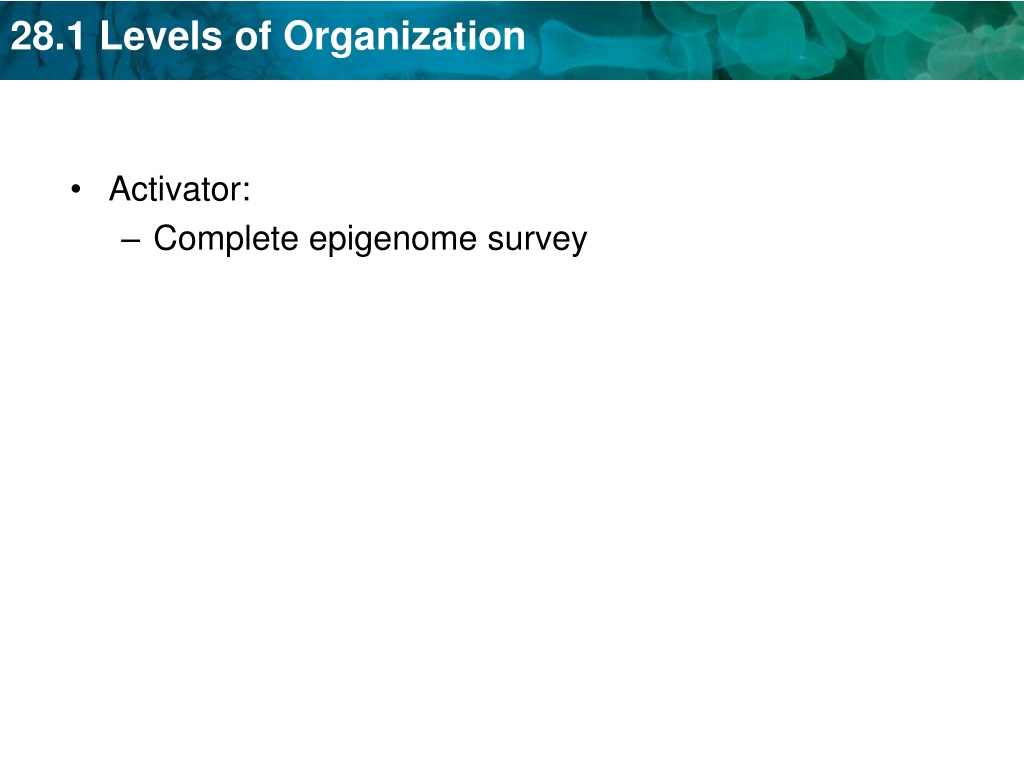 28.1 Levels of Organization

• Activator:
– Complete epigenome survey